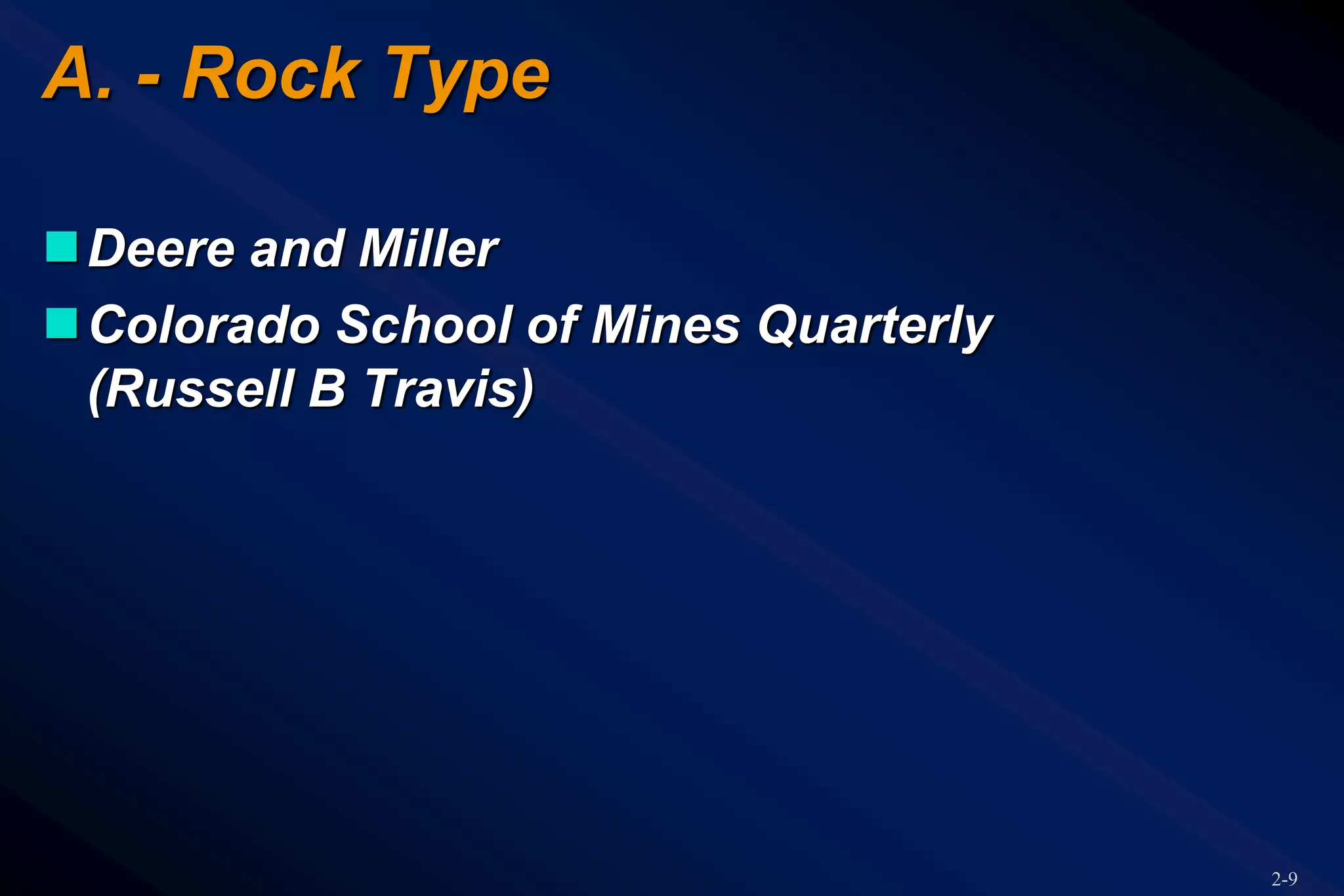 A. - Rock Type

Deere and Miller

Colorado School of Mines Quarterly (Russell B Travis)

2-9